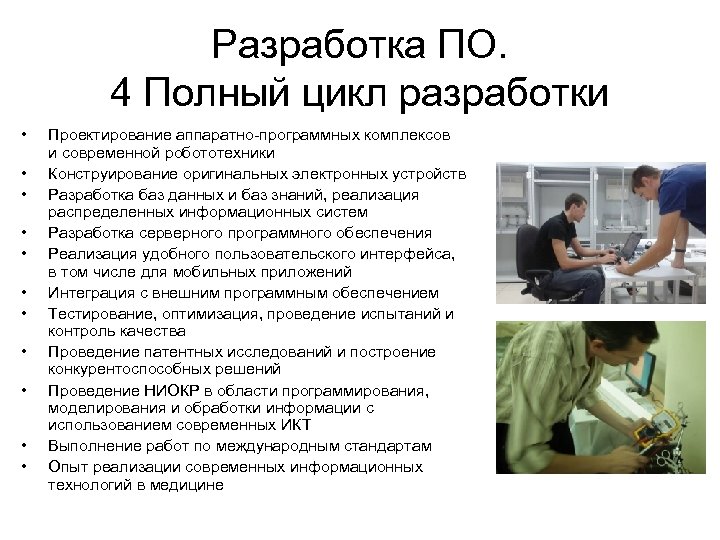 Разработка ПО.
4 Полный цикл разработки

• Проектирование аппаратно-программных комплексов и современной робототехники
• Конструирование оригинальных электронных устройств
• Разработка баз данных и баз знаний, реализация распределенных информационных систем
• Разработка серверного программного обеспечения
• Реализация удобного пользовательского интерфейса, в том числе для мобильных приложений
• Интеграция с внешним программным обеспечением
• Тестирование, оптимизация, проведение испытаний и контроль качества
• Проведение патентных исследований и построение конкурентоспособных решений
• Проведение НИОКР в области программирования, моделирования и обработки информации с использованием современных ИКТ
• Выполнение работ по международным стандартам
• Опыт реализации современных информационных технологий в медицине